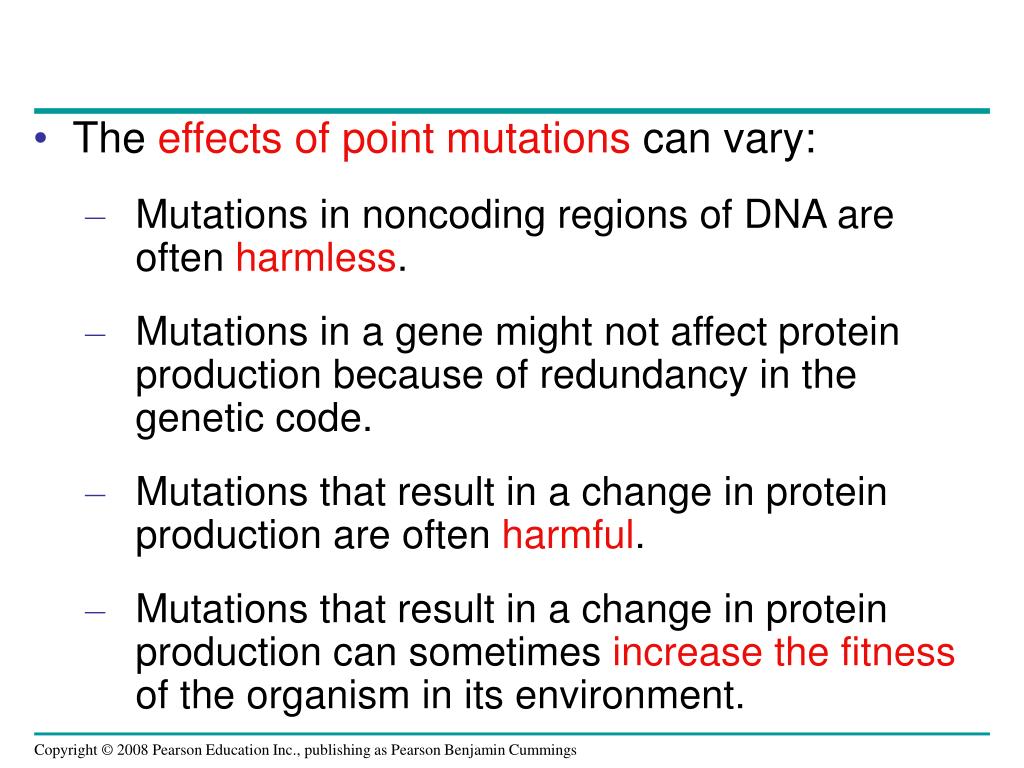 • The effects of point mutations can vary:

– Mutations in noncoding regions of DNA are often harmless.

– Mutations in a gene might not affect protein production because of redundancy in the genetic code.

– Mutations that result in a change in protein production are often harmful.

– Mutations that result in a change in protein production can sometimes increase the fitness of the organism in its environment.

Copyright © 2008 Pearson Education Inc., publishing as Pearson Benjamin Cummings